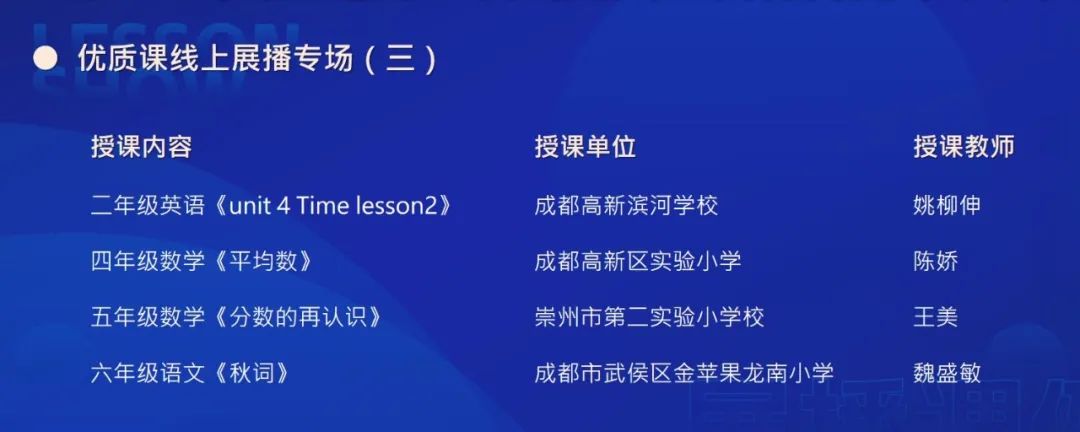 优质课线上展播专场（三）

| 授课内容 | 授课单位 | 授课教师 |
|---|---|---|
| 二年级英语《unit 4 Time lesson2》 | 成都高新滨河学校 | 姚柳伸 |
| 四年级数学《平均数》 | 成都高新区实验小学 | 陈娇 |
| 五年级数学《分数的再认识》 | 崇州市第二实验小学校 | 王美 |
| 六年级语文《秋词》 | 成都市武侯区金苹果龙南小学 | 魏盛敏 |